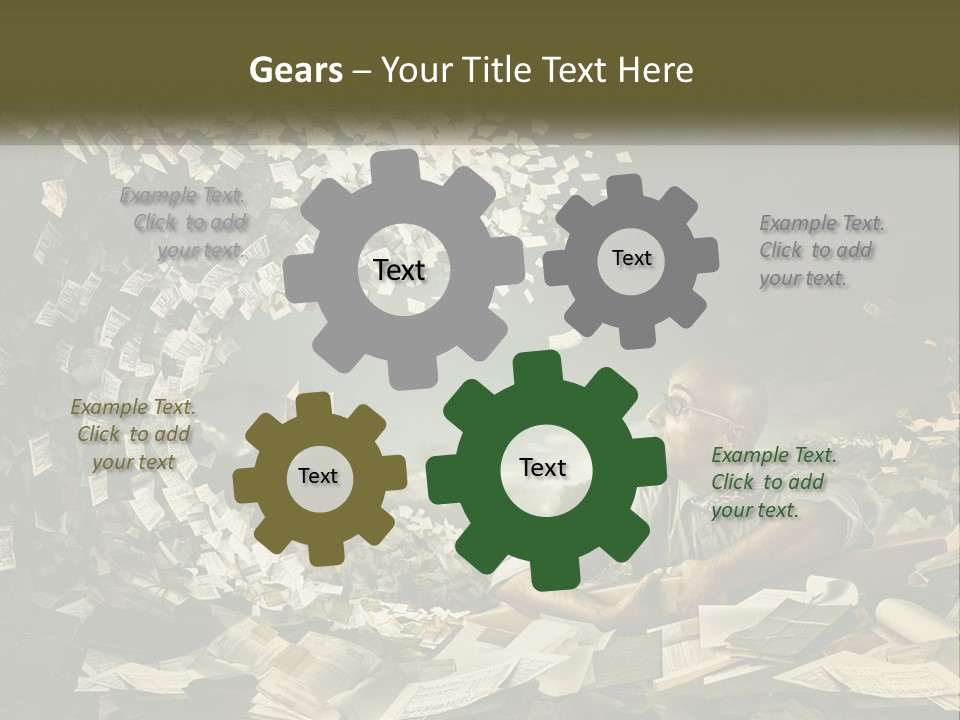 Gears – Your Title Text Here

Example Text. Click to add your text.

Text

Text

Example Text. Click to add your text.

Example Text. Click to add your text

Text

Text

Example Text. Click to add your text.